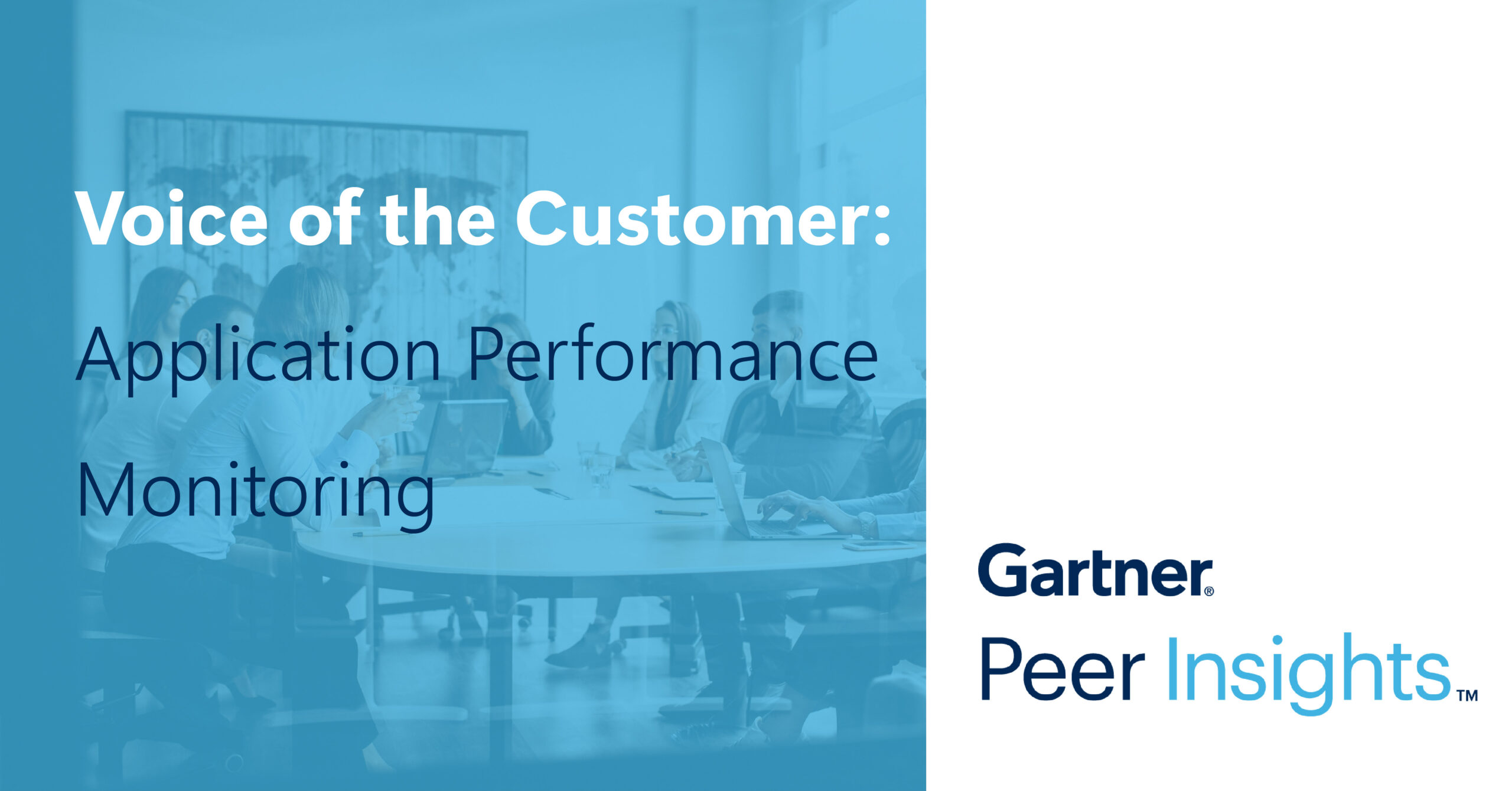 Voice of the Customer:

Application Performance Monitoring

Gartner®

Peer Insights™